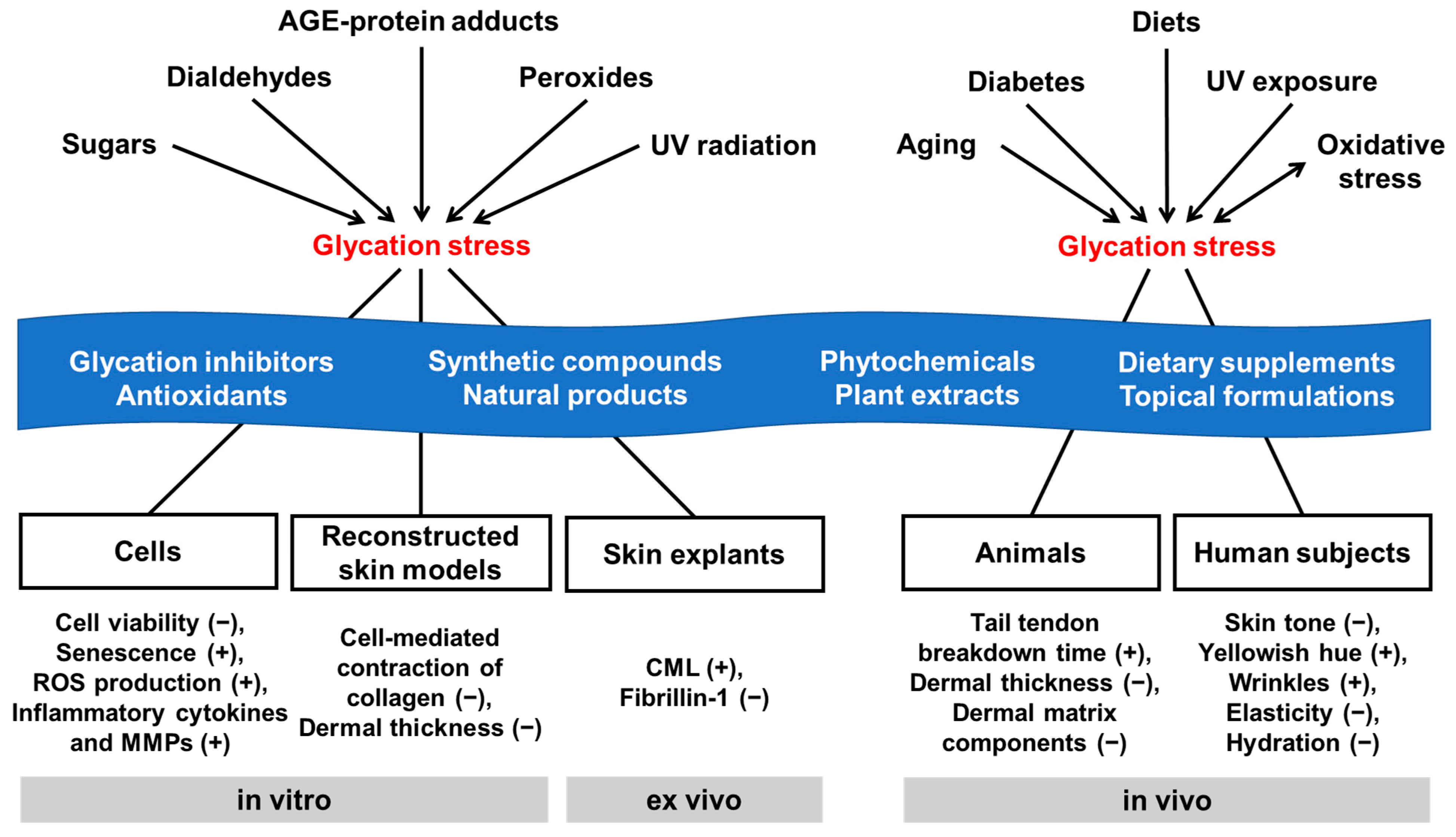 AGE-protein adducts

Dialdehydes

Peroxides

Sugars

UV radiation

Glycation stress

Diets

Diabetes

UV exposure

Aging

Oxidative stress

Glycation stress

Glycation inhibitors
Antioxidants

Synthetic compounds
Natural products

Phytochemicals
Plant extracts

Dietary supplements
Topical formulations

Cells

Reconstructed skin models

Skin explants

Animals

Human subjects

Cell viability (−), Senescence (+), ROS production (+), Inflammatory cytokines and MMPs (+)

Cell-mediated contraction of collagen (−), Dermal thickness (−)

CML (+), Fibrillin-1 (−)

Tail tendon breakdown time (+), Dermal thickness (−), Dermal matrix components (−)

Skin tone (−), Yellowish hue (+), Wrinkles (+), Elasticity (−), Hydration (−)

in vitro

ex vivo

in vivo